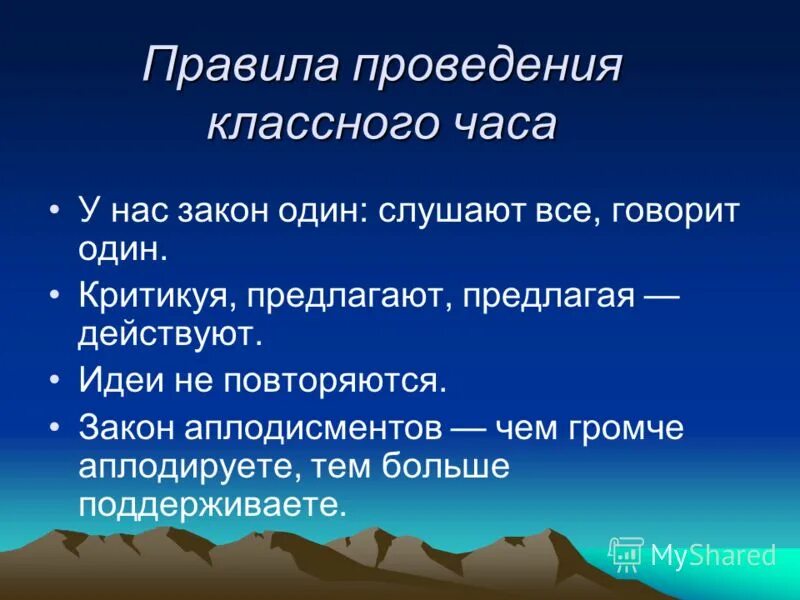 Правила проведения классного часа

• У нас закон один: слушают все, говорит один.

• Критикуя, предлагают, предлагая — действуют.

• Идеи не повторяются.

• Закон аплодисментов — чем громче аплодируете, тем больше поддерживаете.

MyShared